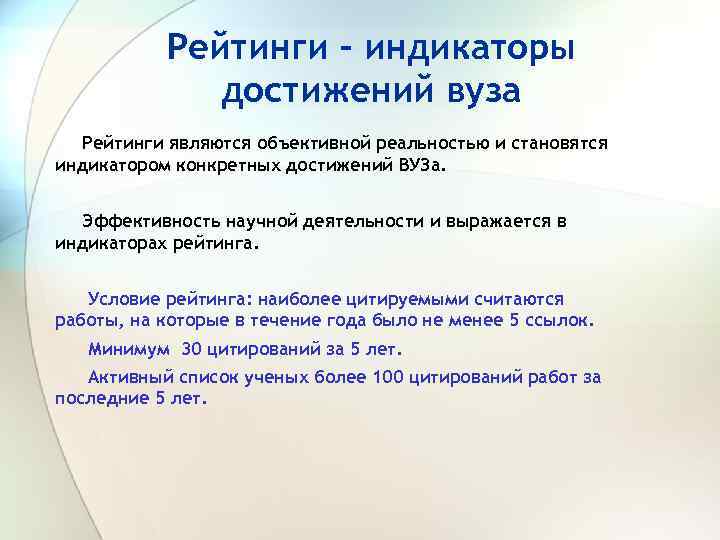 Рейтинги – индикаторы достижений вуза

Рейтинги являются объективной реальностью и становятся индикатором конкретных достижений ВУЗа.

Эффективность научной деятельности и выражается в индикаторах рейтинга.

Условие рейтинга: наиболее цитируемыми считаются работы, на которые в течение года было не менее 5 ссылок.

Минимум 30 цитирований за 5 лет.

Активный список ученых более 100 цитирований работ за последние 5 лет.